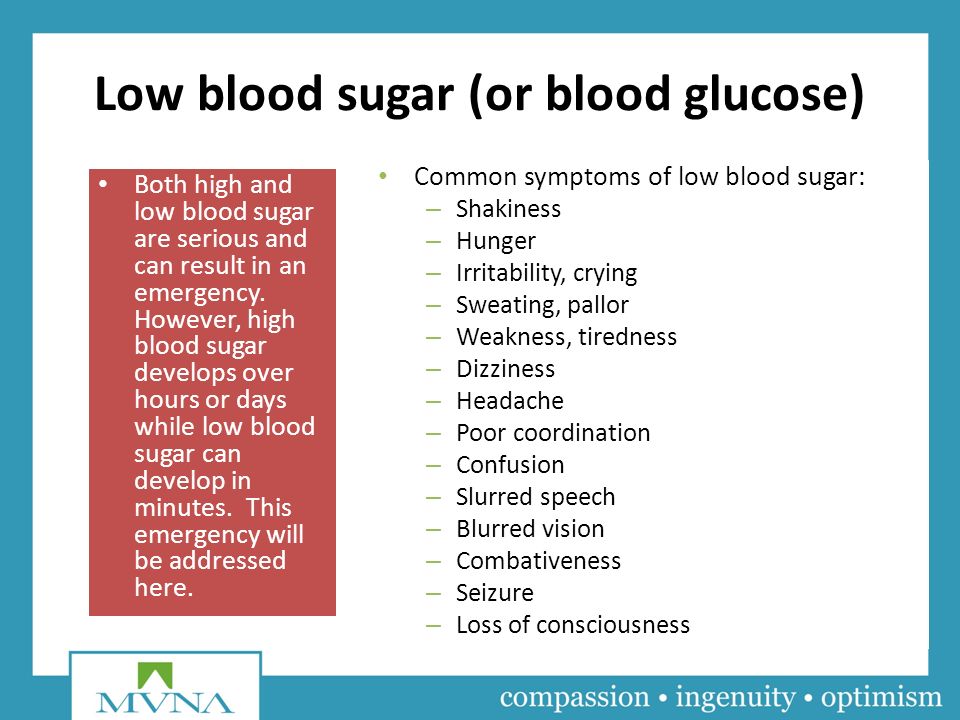 Low blood sugar (or blood glucose)

• Both high and low blood sugar are serious and can result in an emergency. However, high blood sugar develops over hours or days while low blood sugar can develop in minutes. This emergency will be addressed here.

• Common symptoms of low blood sugar:
– Shakiness
– Hunger
– Irritability, crying
– Sweating, pallor
– Weakness, tiredness
– Dizziness
– Headache
– Poor coordination
– Confusion
– Slurred speech
– Blurred vision
– Combativeness
– Seizure
– Loss of consciousness

MVNA

compassion • ingenuity • optimism